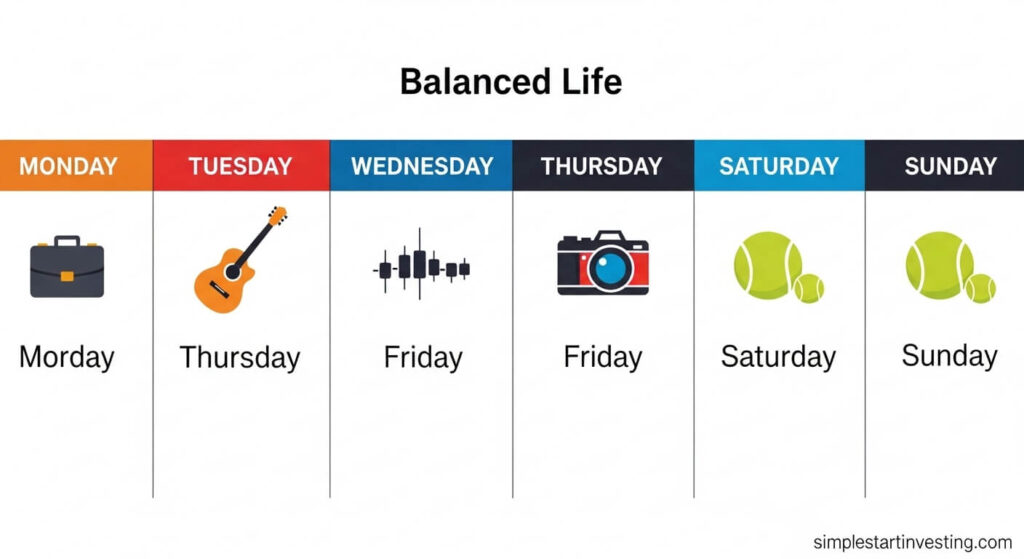 Balanced Life

| MONDAY | TUESDAY | WEDNESDAY | THURSDAY | SATURDAY | SUNDAY |
|---|---|---|---|---|---|
| Morday | Thursday | Friday | Friday | Saturday | Sunday |

simplestartinvesting.com